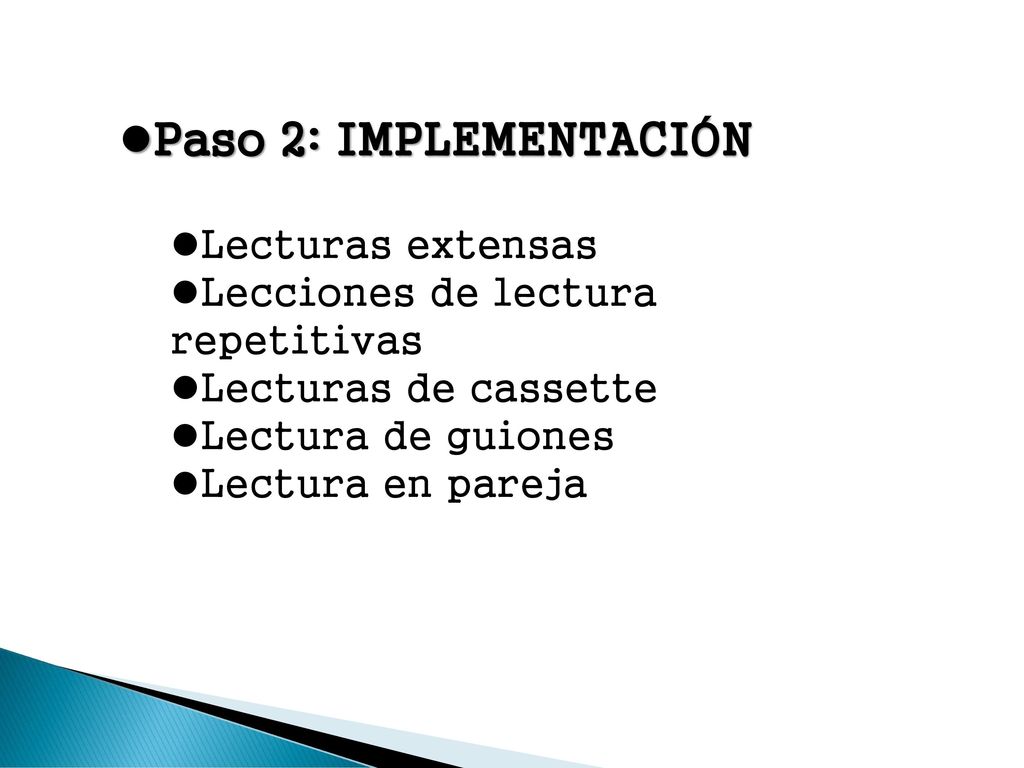 ●Paso 2: IMPLEMENTACIÓN

●Lecturas extensas
●Lecciones de lectura repetitivas
●Lecturas de cassette
●Lectura de guiones
●Lectura en pareja